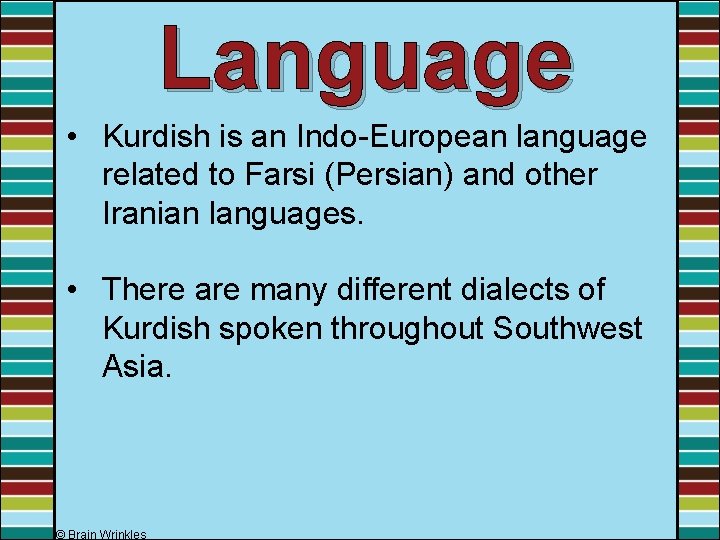 Language

• Kurdish is an Indo-European language related to Farsi (Persian) and other Iranian languages.

• There are many different dialects of Kurdish spoken throughout Southwest Asia.

© Brain Wrinkles